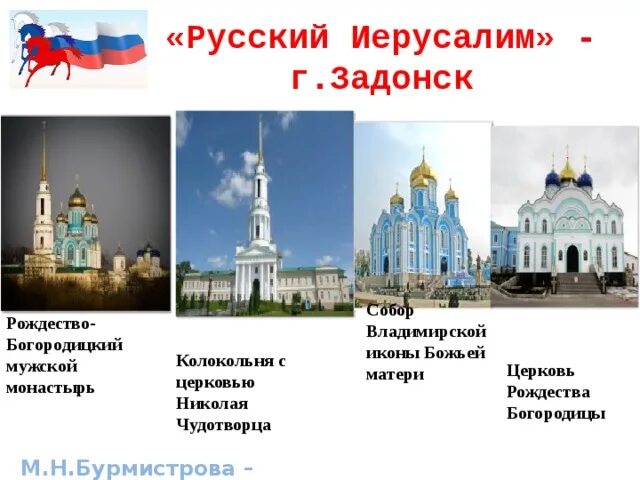 «Русский Иерусалим» - г.Задонск

Рождество-Богородицкий мужской монастырь

Колокольня с церковью Николая Чудотворца

Собор Владимирской иконы Божьей матери

Церковь Рождества Богородицы

М.Н.Бурмистрова –